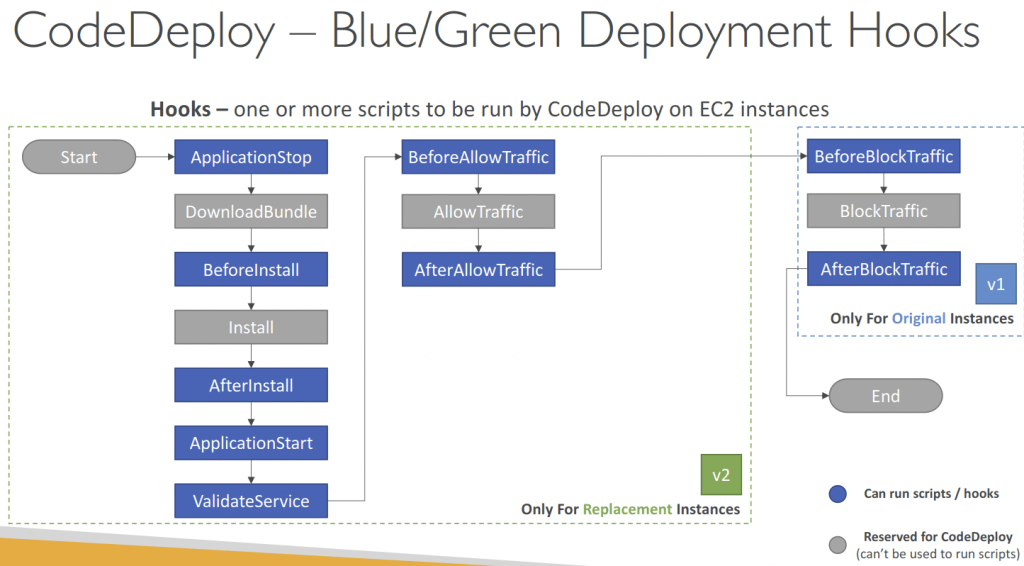 CodeDeploy – Blue/Green Deployment Hooks

Hooks – one or more scripts to be run by CodeDeploy on EC2 instances

Start

ApplicationStop

DownloadBundle

BeforeInstall

Install

AfterInstall

ApplicationStart

ValidateService

BeforeAllowTraffic

AllowTraffic

AfterAllowTraffic

v2

Only For Replacement Instances

BeforeBlockTraffic

BlockTraffic

AfterBlockTraffic

v1

Only For Original Instances

End

Can run scripts / hooks

Reserved for CodeDeploy
(can't be used to run scripts)